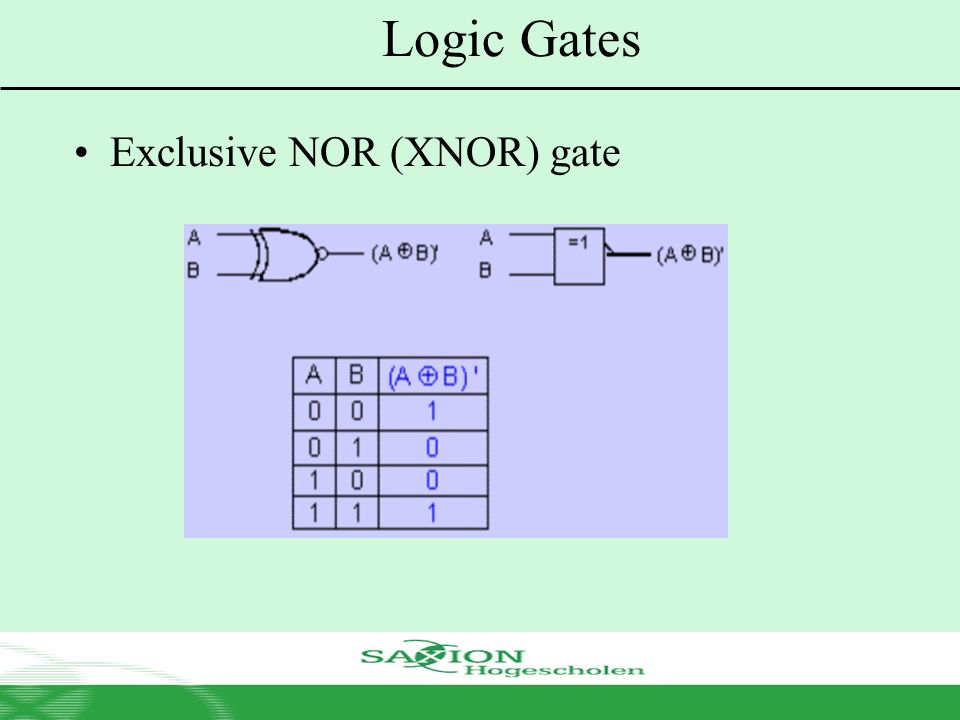 Logic Gates

• Exclusive NOR (XNOR) gate

A
B
$(A \oplus B)'$

A
B
=1
$(A \oplus B)'$

| A | B | $(A \oplus B)'$ |
|---|---|---|
| 0 | 0 | 1 |
| 0 | 1 | 0 |
| 1 | 0 | 0 |
| 1 | 1 | 1 |

SAXION Hogescholen